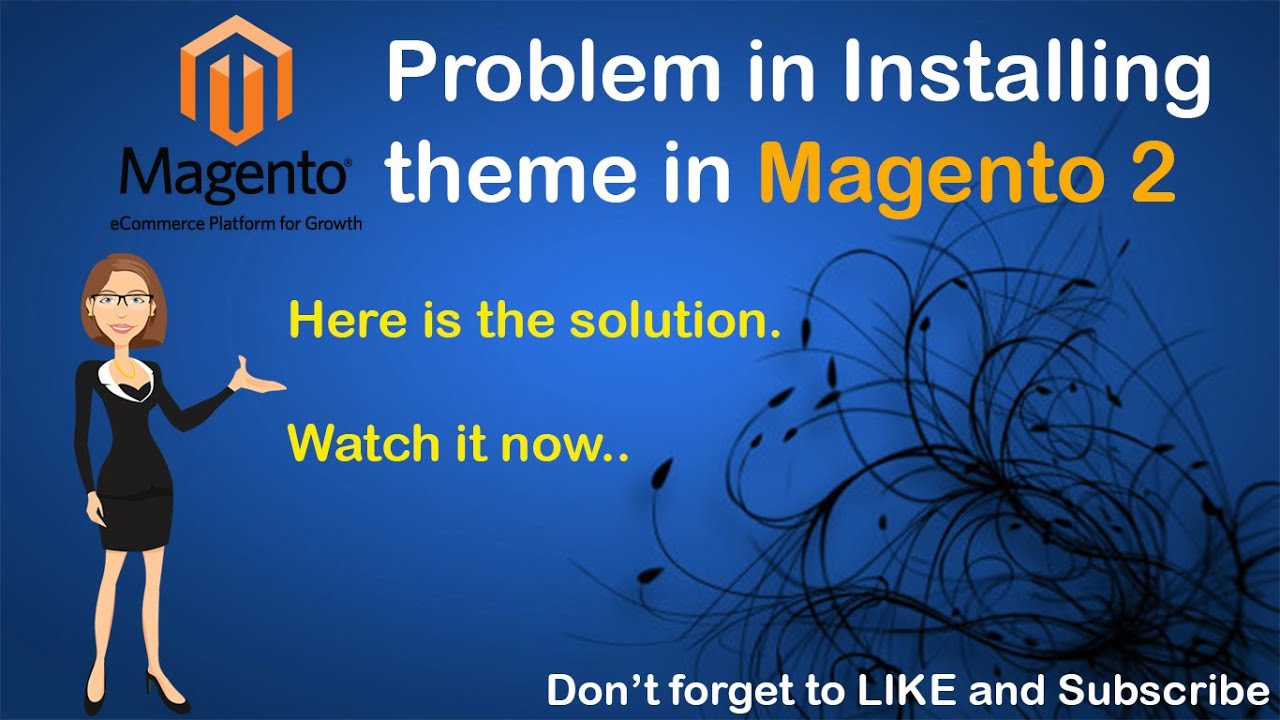 Magento®
eCommerce Platform for Growth

Problem in Installing theme in Magento 2

Here is the solution.

Watch it now..

Don't forget to LIKE and Subscribe